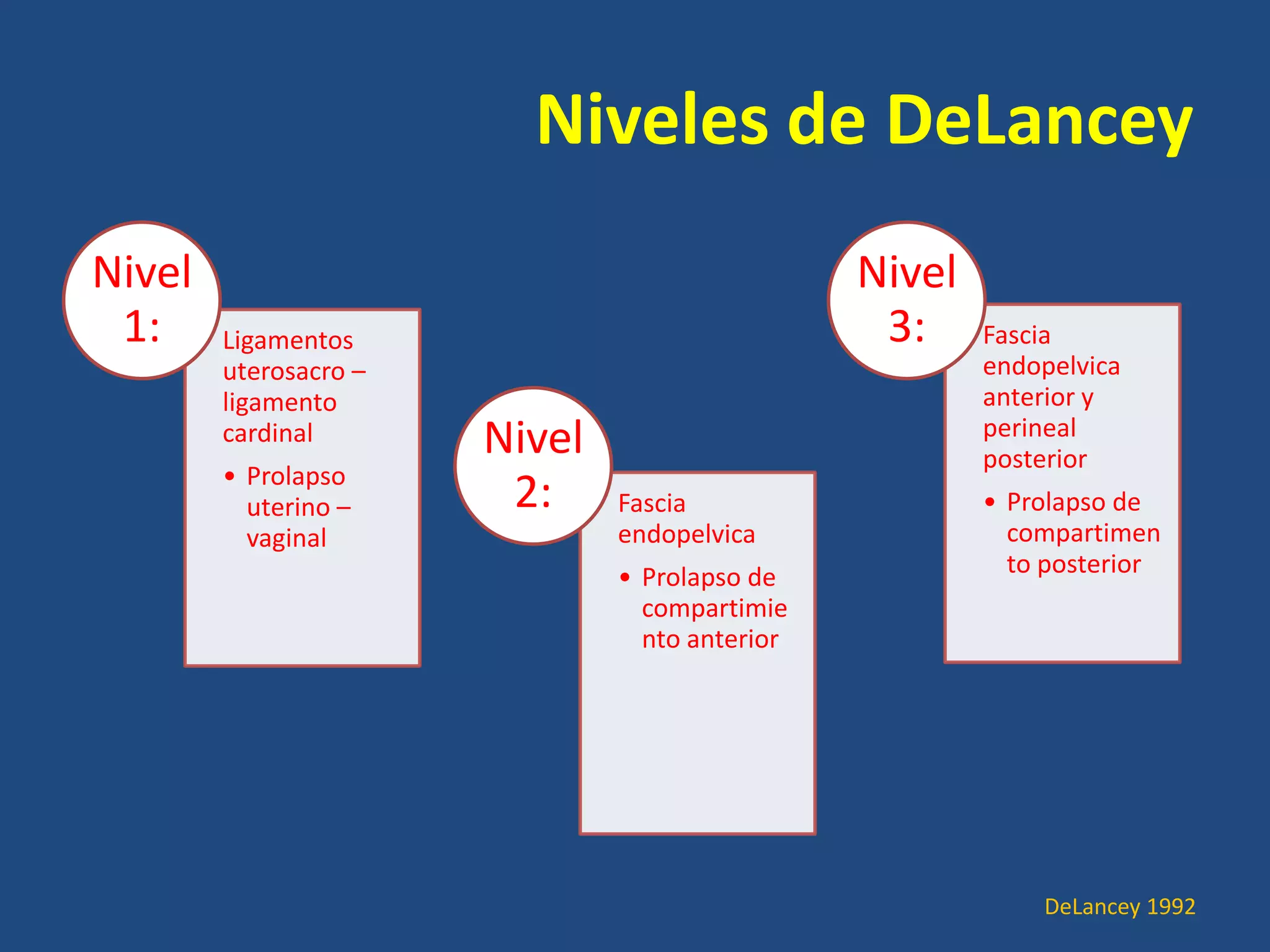 Niveles de DeLancey

Nivel 1:

Ligamentos uterosacro – ligamento cardinal

• Prolapso uterino – vaginal

Nivel 2:

Fascia endopelvica

• Prolapso de compartimiento anterior

Nivel 3:

Fascia endopelvica anterior y perineal posterior

• Prolapso de compartimento posterior

DeLancey 1992